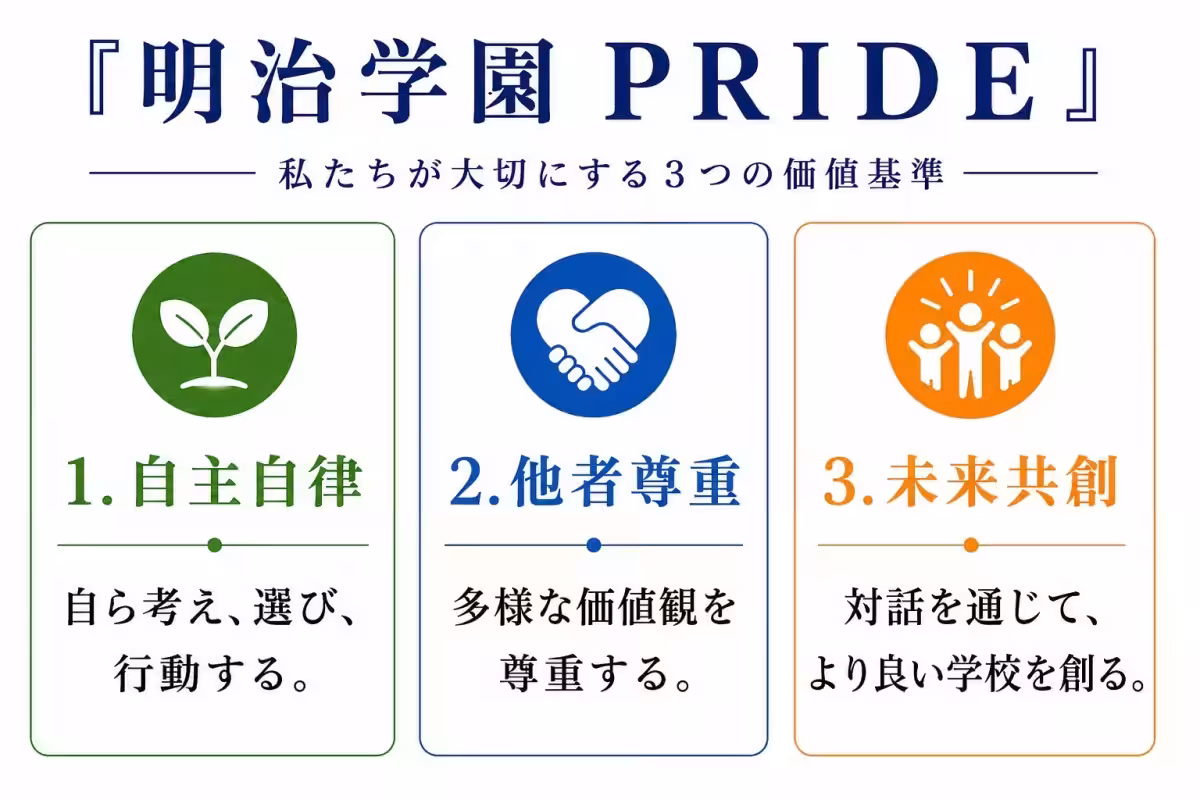 『明治学園 PRIDE』

私たちが大切にする3つの価値基準

1. 自主自律

自ら考え、選び、行動する。

2. 他者尊重

多様な価値観を尊重する。

3. 未来共創

対話を通じて、より良い学校を創る。